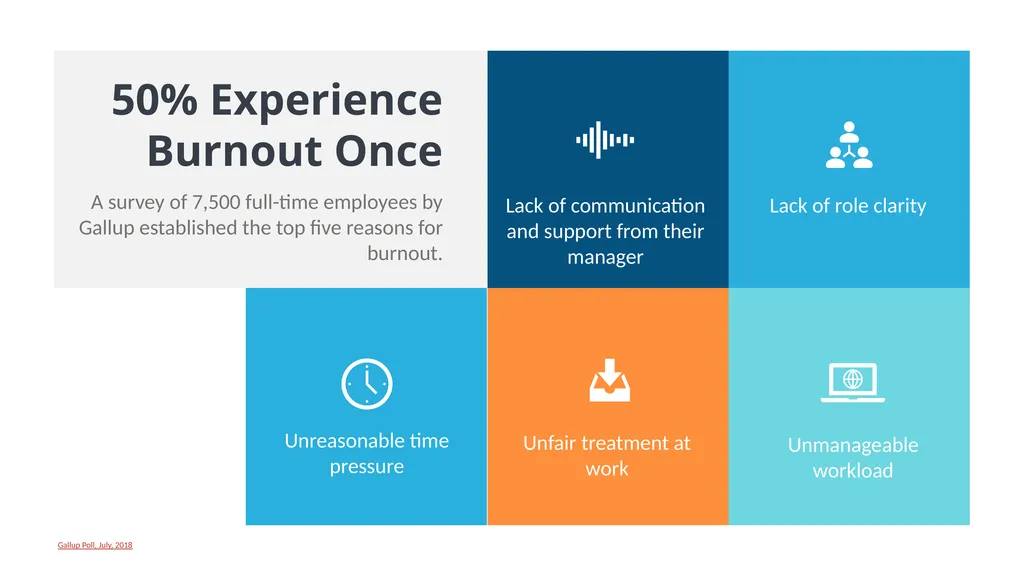 50% Experience Burnout Once

A survey of 7,500 full-time employees by Gallup established the top five reasons for burnout.

Lack of communication and support from their manager

Lack of role clarity

Unreasonable time pressure

Unfair treatment at work

Unmanageable workload

Gallup Poll, July, 2018